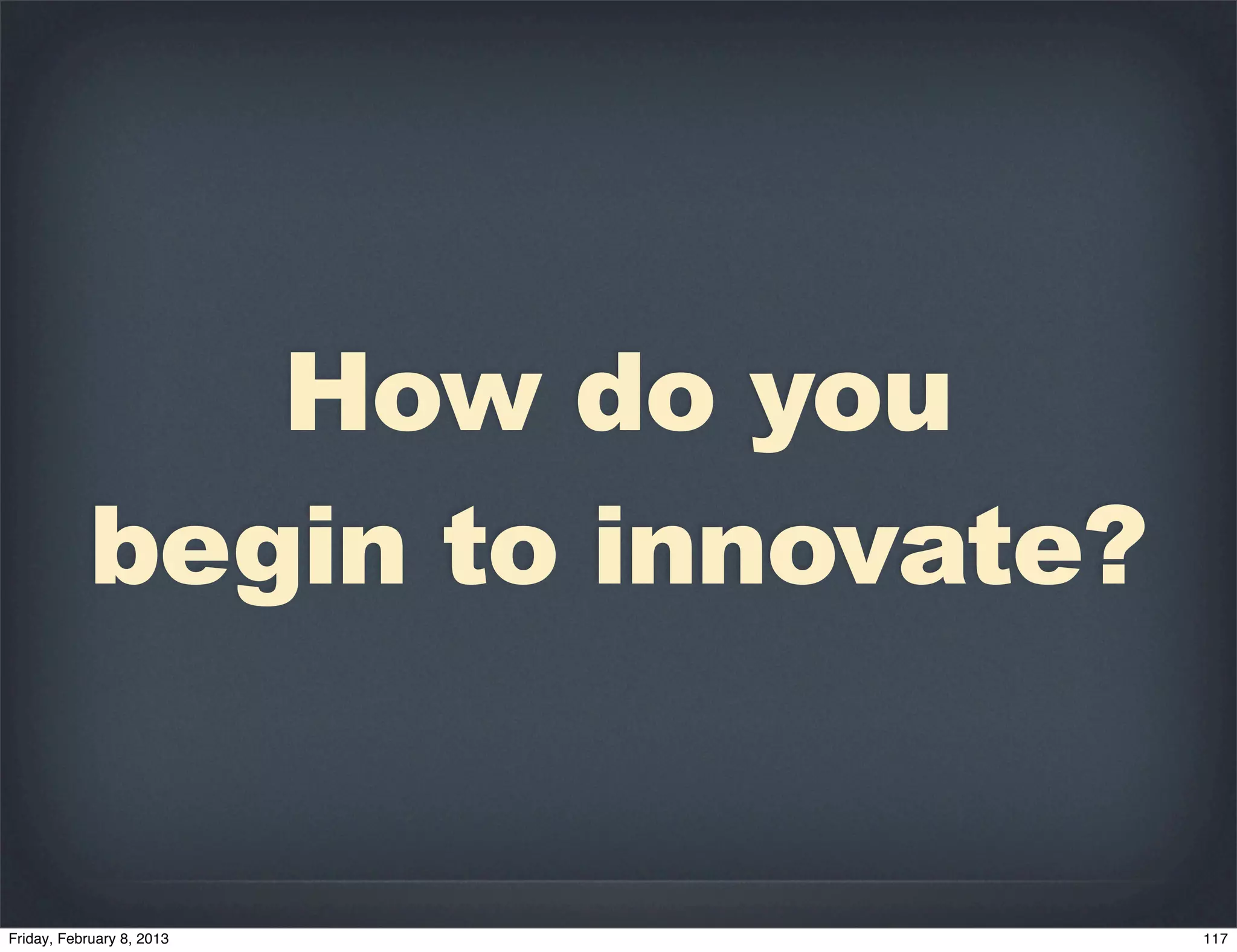 How do you begin to innovate?

Friday, February 8, 2013

117